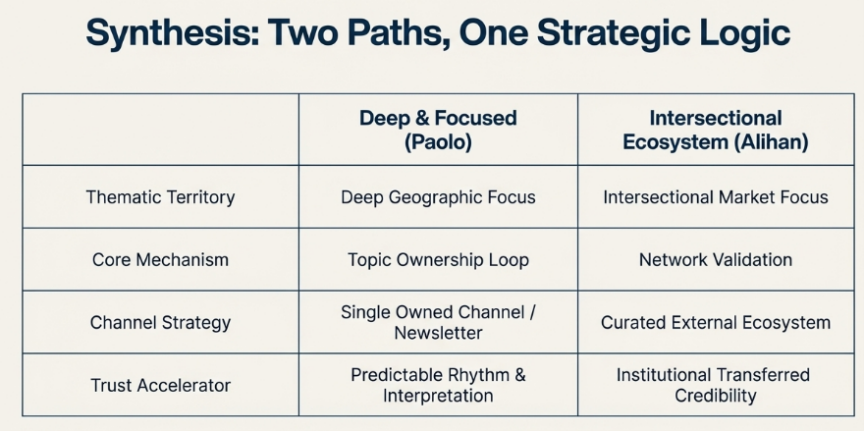 Synthesis: Two Paths, One Strategic Logic

| | Deep & Focused (Paolo) | Intersectional Ecosystem (Alihan) |
|---|---|---|
| Thematic Territory | Deep Geographic Focus | Intersectional Market Focus |
| Core Mechanism | Topic Ownership Loop | Network Validation |
| Channel Strategy | Single Owned Channel / Newsletter | Curated External Ecosystem |
| Trust Accelerator | Predictable Rhythm & Interpretation | Institutional Transferred Credibility |